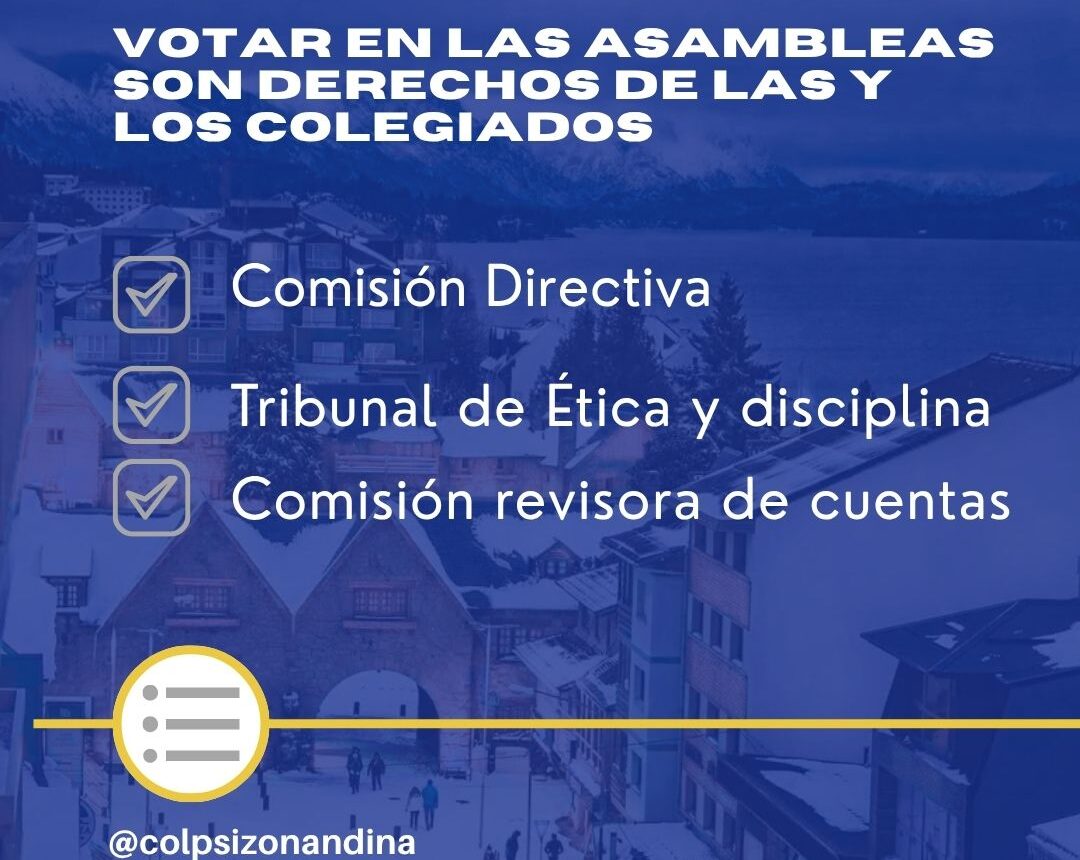 VOTAR EN LAS ASAMBLEAS SON DERECHOS DE LAS Y LOS COLEGIADOS

Comisión Directiva

Tribunal de Ética y disciplina

Comisión revisora de cuentas

@colpsizonandina